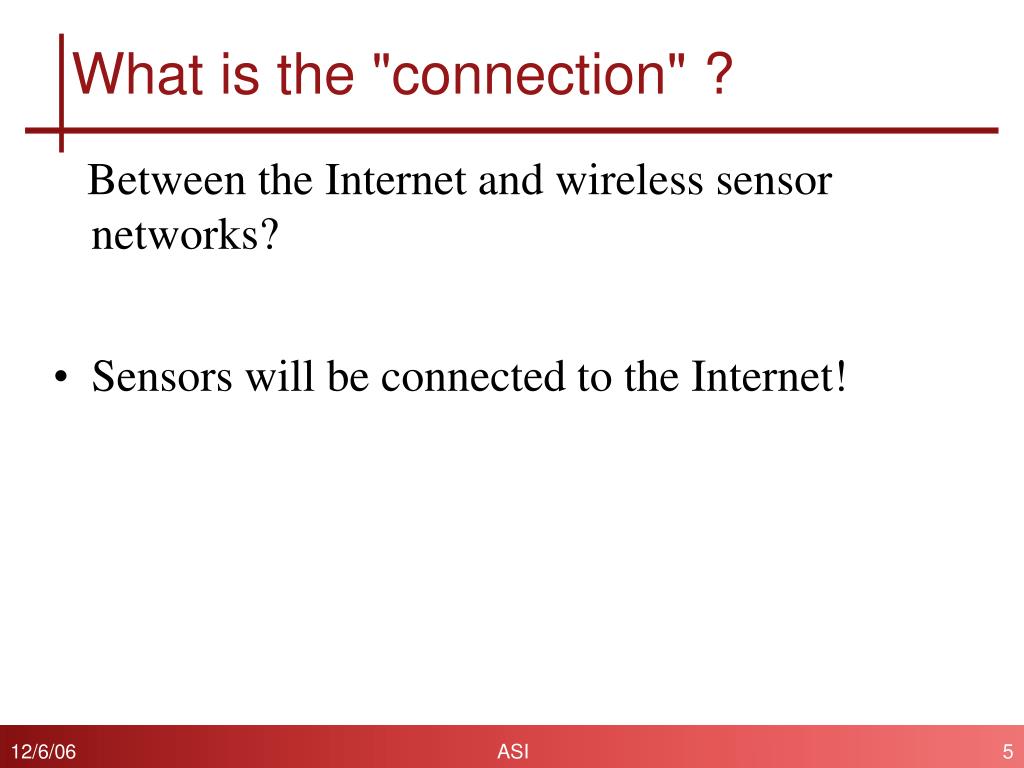 What is the "connection" ?

Between the Internet and wireless sensor networks?

• Sensors will be connected to the Internet!

12/6/06

ASI

5